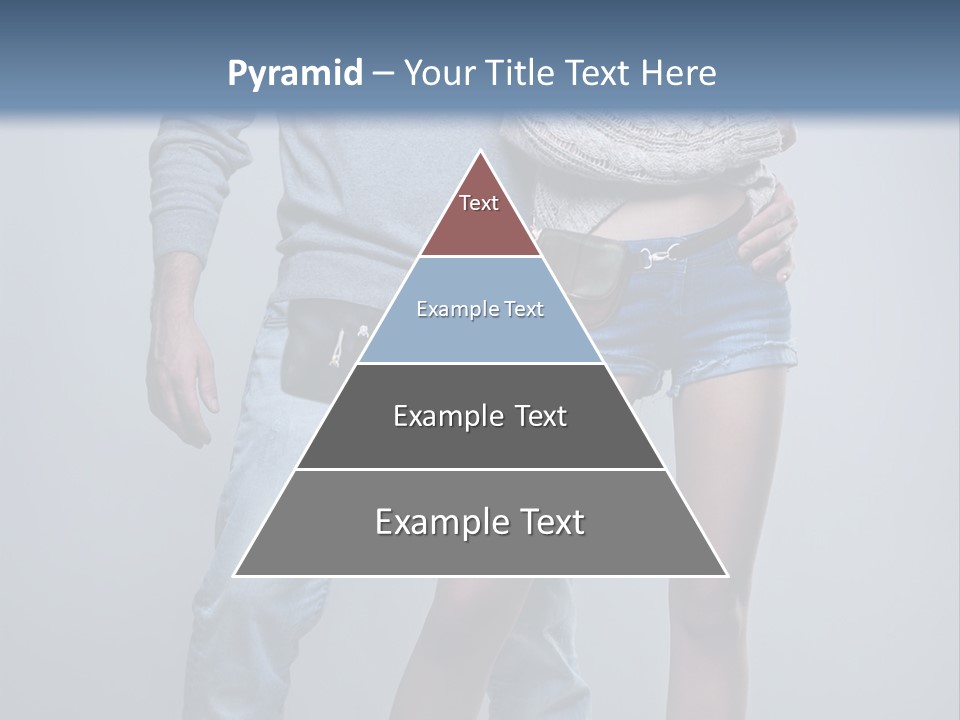 Pyramid – Your Title Text Here

Text

Example Text

Example Text

Example Text